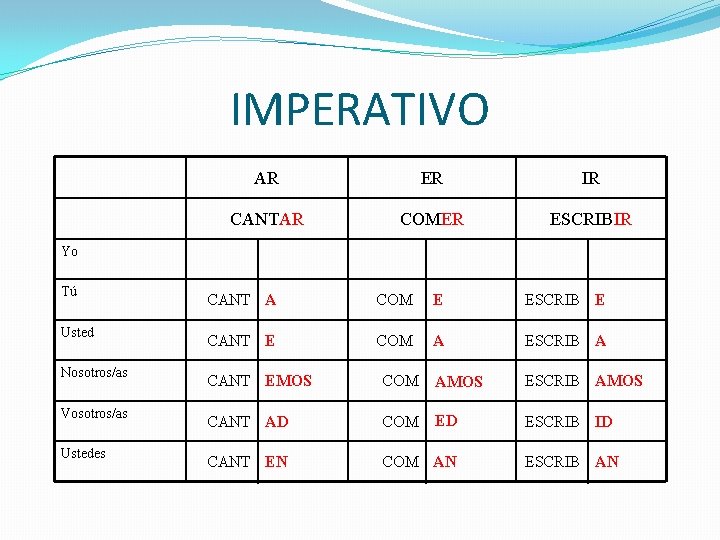 IMPERATIVO

| | AR | | ER | | IR | |
|---|---|---|---|---|---|---|
| | CANTAR | | COMER | | ESCRIBIR | |
| Yo | | | | | | |
| Tú | CANT | A | COM | E | ESCRIB | E |
| Usted | CANT | E | COM | A | ESCRIB | A |
| Nosotros/as | CANT | EMOS | COM | AMOS | ESCRIB | AMOS |
| Vosotros/as | CANT | AD | COM | ED | ESCRIB | ID |
| Ustedes | CANT | EN | COM | AN | ESCRIB | AN |